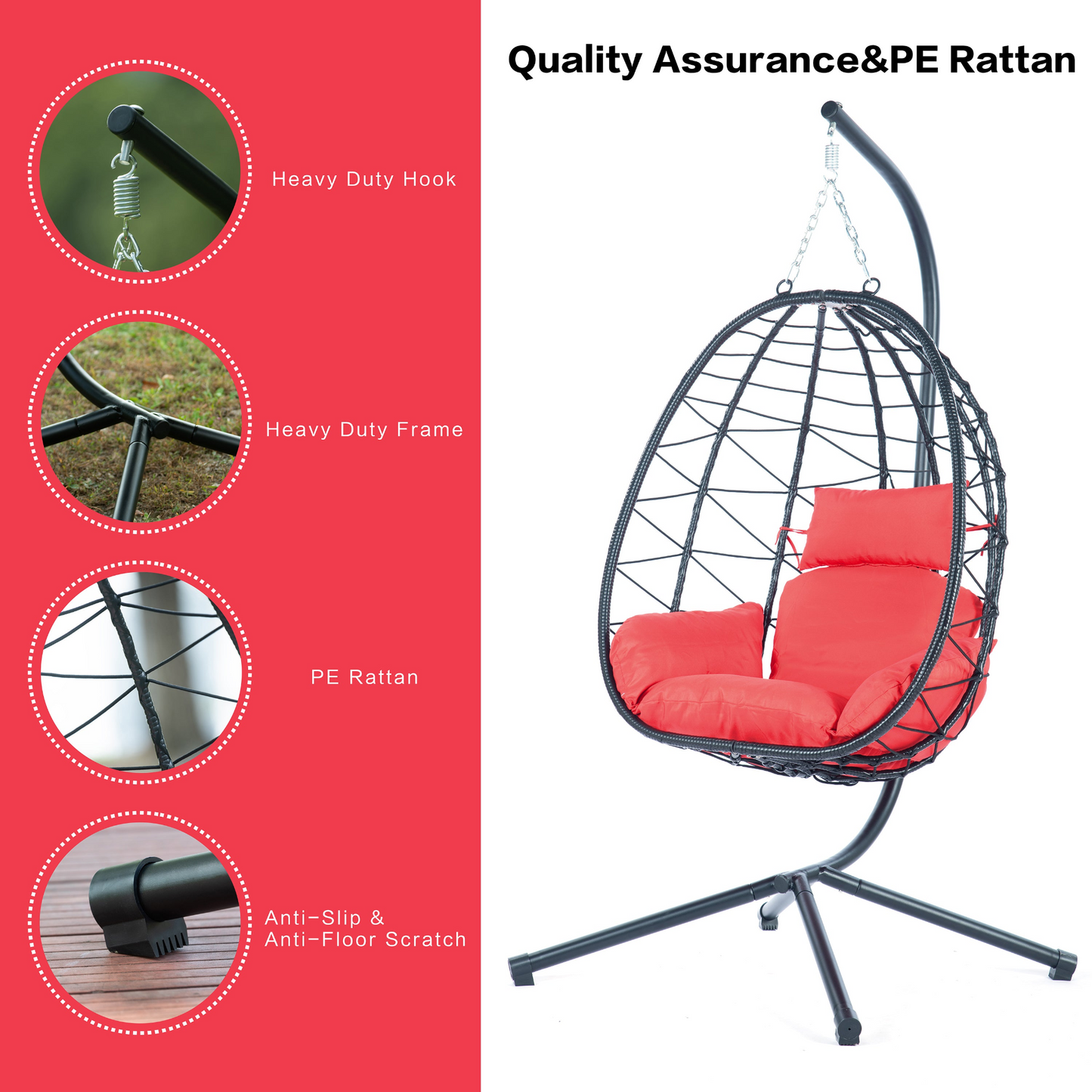 Quality Assurance&PE Rattan

Heavy Duty Hook

Heavy Duty Frame

PE Rattan

Anti-Slip &
Anti-Floor Scratch